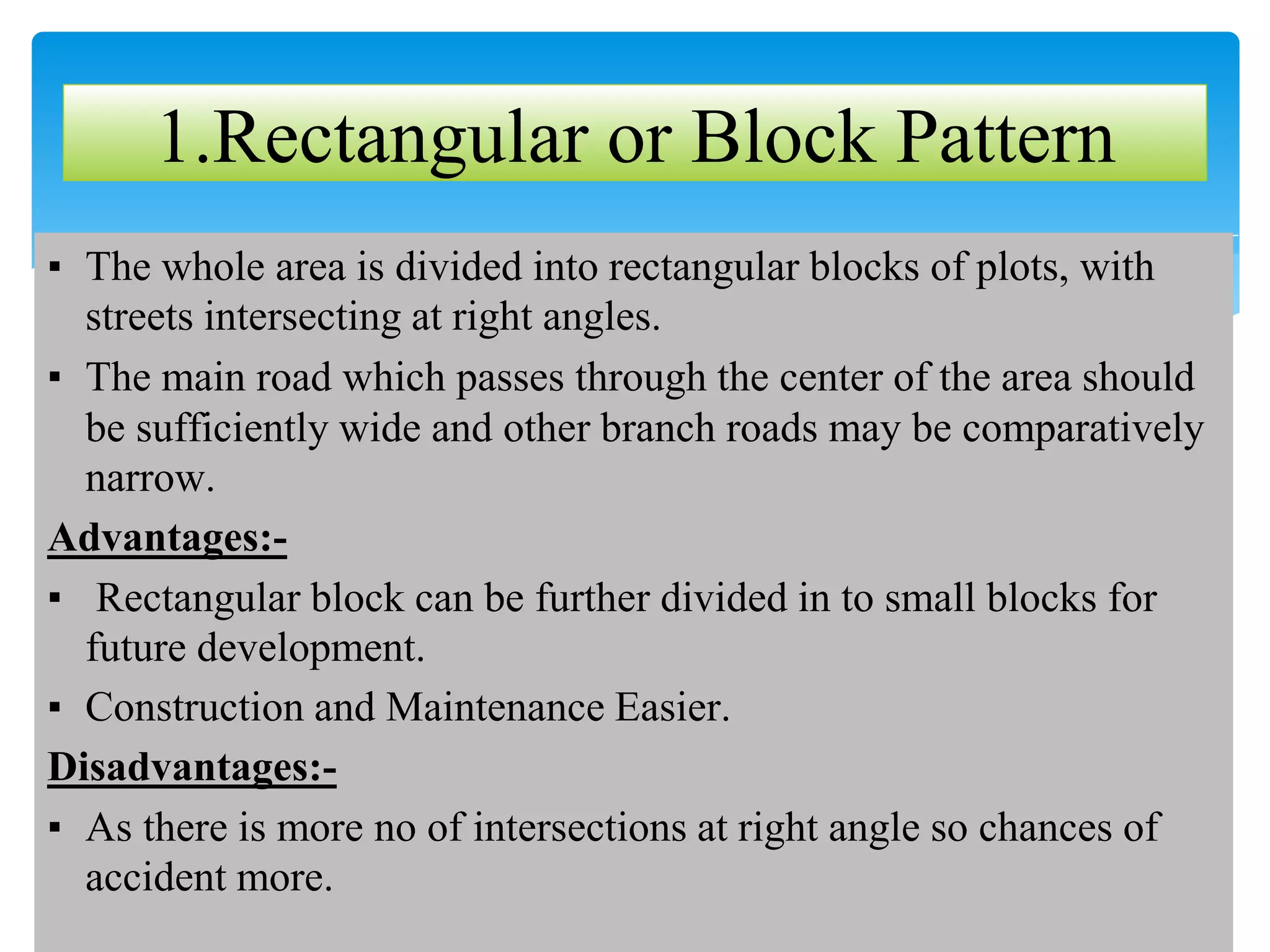 1.Rectangular or Block Pattern

▪ The whole area is divided into rectangular blocks of plots, with streets intersecting at right angles.

▪ The main road which passes through the center of the area should be sufficiently wide and other branch roads may be comparatively narrow.

Advantages:-

▪ Rectangular block can be further divided in to small blocks for future development.

▪ Construction and Maintenance Easier.

Disadvantages:-

▪ As there is more no of intersections at right angle so chances of accident more.